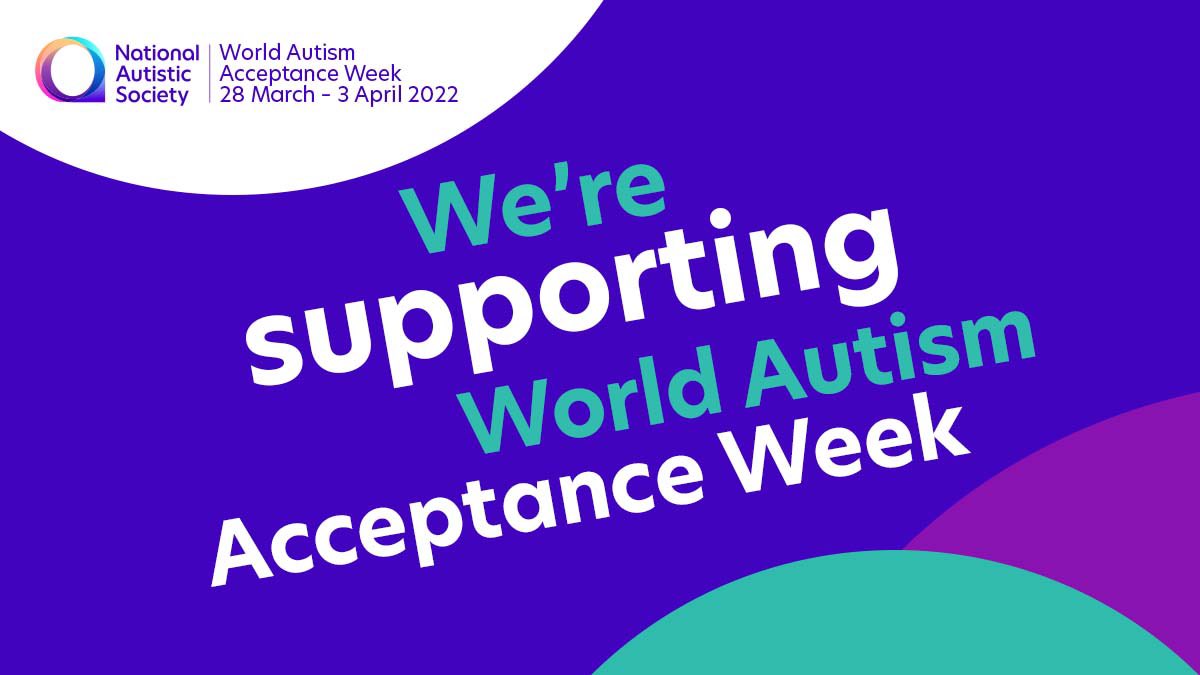 National Autistic Society

World Autism Acceptance Week
28 March - 3 April 2022

We're supporting World Autism Acceptance Week